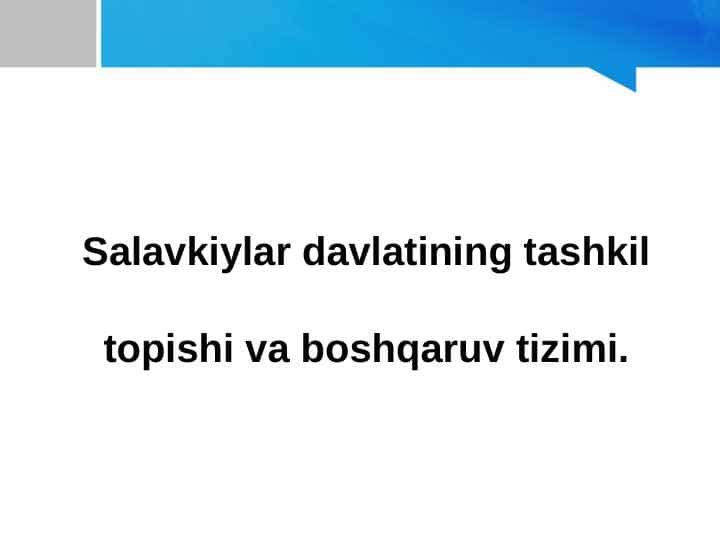 Salavkiylar davlatining tashkil topishi va boshqaruv tizimi.